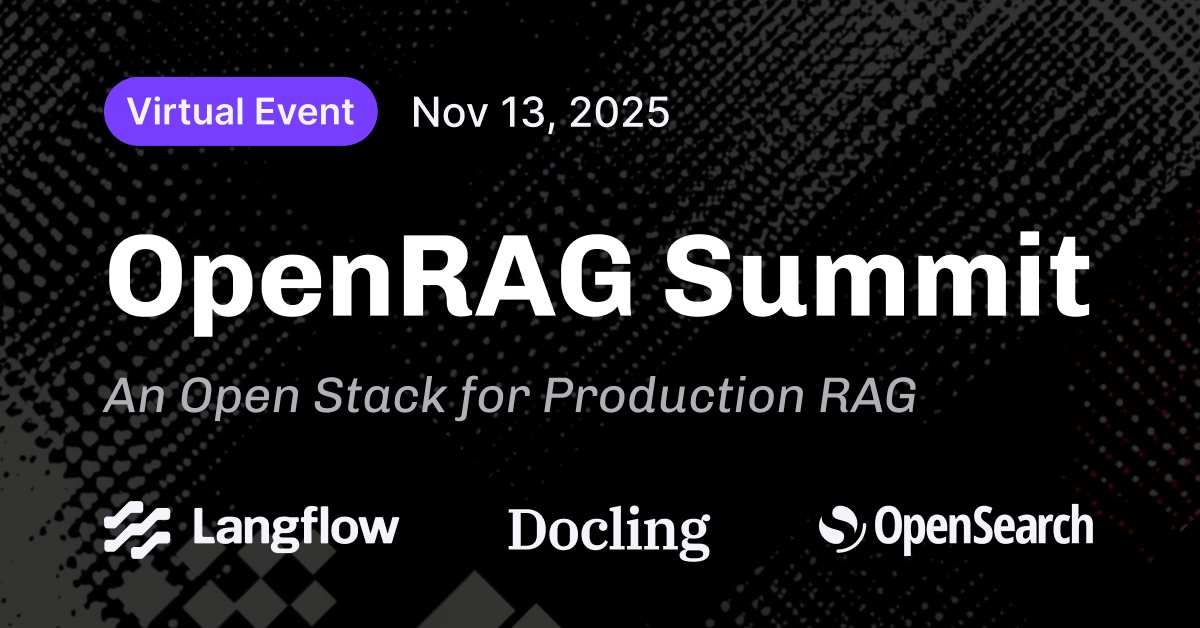 Virtual Event Nov 13, 2025

OpenRAG Summit

An Open Stack for Production RAG

Langflow Docling OpenSearch